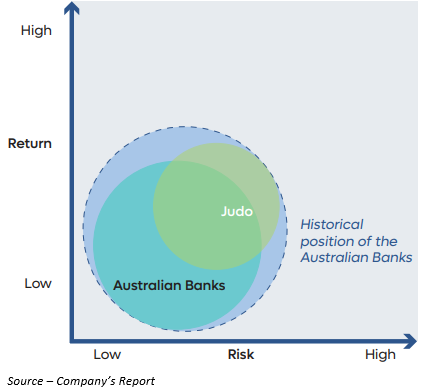 High

Return

Low

Judo

Historical position of the Australian Banks

Australian Banks

Low

Risk

High

Source – Company's Report